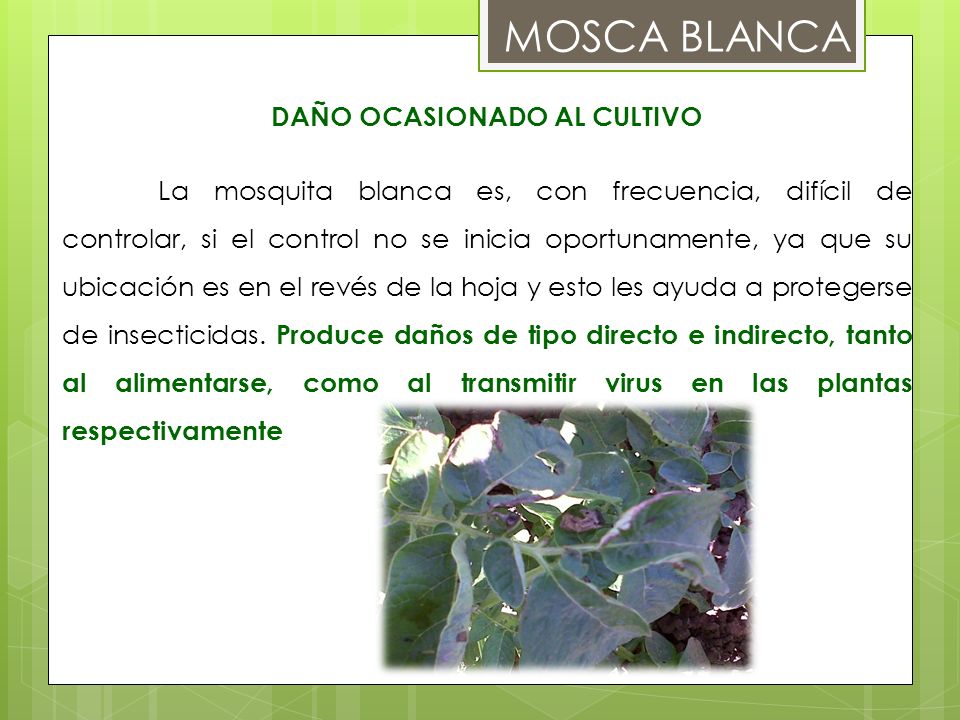 MOSCA BLANCA

DAÑO OCASIONADO AL CULTIVO

La mosquita blanca es, con frecuencia, difícil de controlar, si el control no se inicia oportunamente, ya que su ubicación es en el revés de la hoja y esto les ayuda a protegerse de insecticidas. Produce daños de tipo directo e indirecto, tanto al alimentarse, como al transmitir virus en las plantas respectivamente